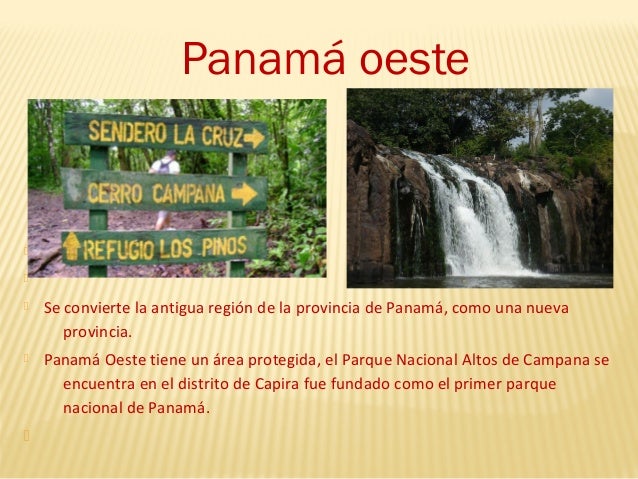 Panamá oeste

SENDERO LA CRUZ
CERRO CAMPANA
REFUGIO LOS PINOS

Se convierte la antigua región de la provincia de Panamá, como una nueva provincia.

Panamá Oeste tiene un área protegida, el Parque Nacional Altos de Campana se encuentra en el distrito de Capira fue fundado como el primer parque nacional de Panamá.